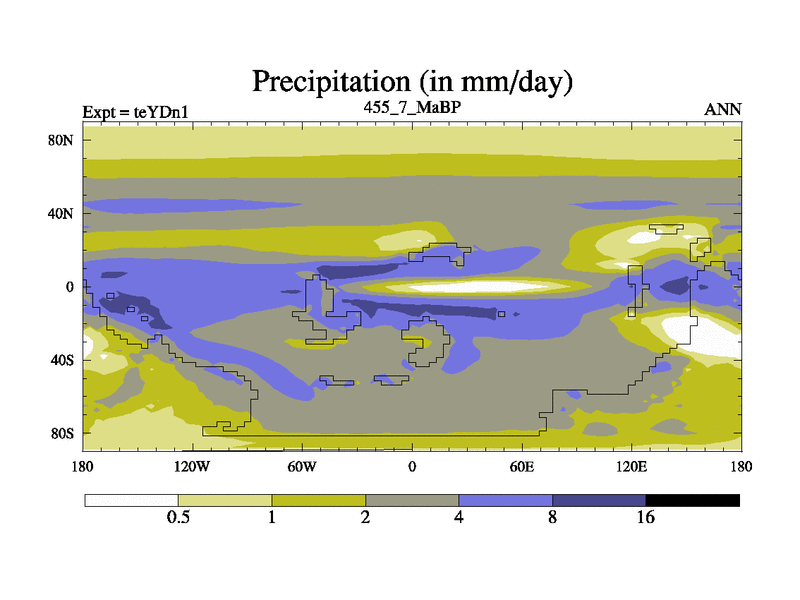 Precipitation (in mm/day)

Expt = teYDn1
455_7_MaBP
ANN

80N
40N
0
40S
80S

180
120W
60W
0
60E
120E
180

0.5
1
2
4
8
16